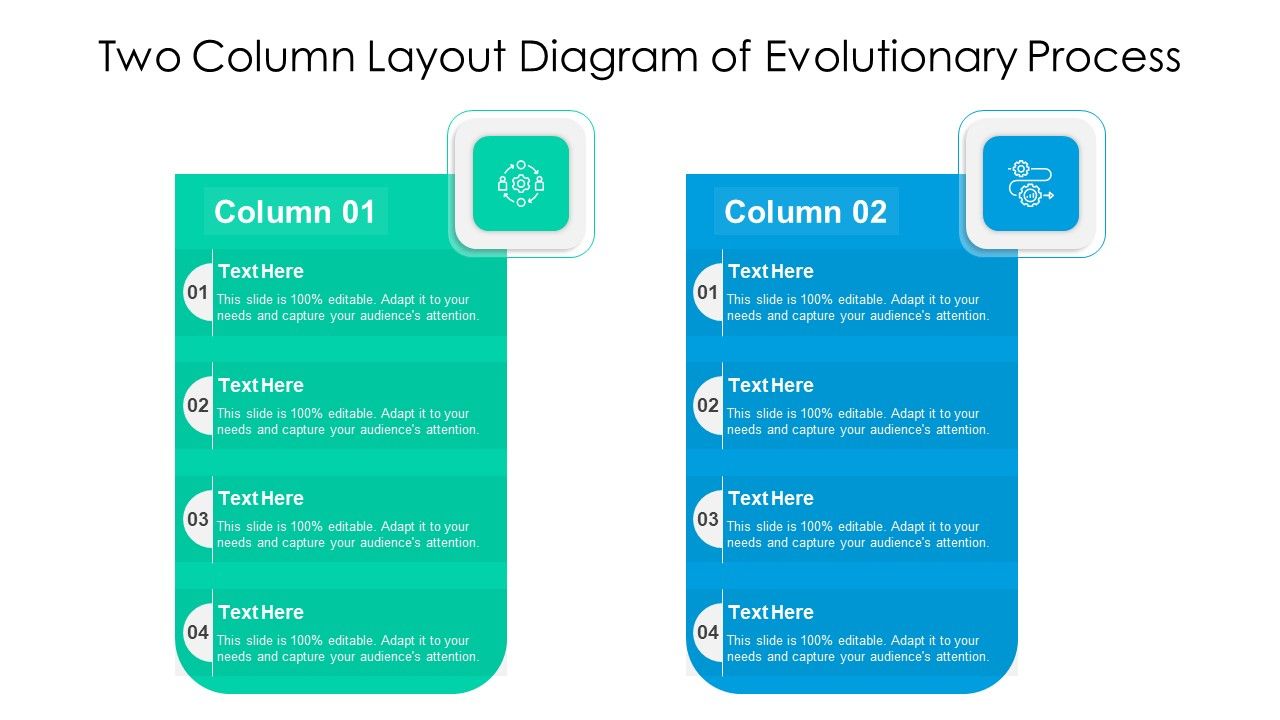 Two Column Layout Diagram of Evolutionary Process

Column 01

01
Text Here
This slide is 100% editable. Adapt it to your needs and capture your audience's attention.

02
Text Here
This slide is 100% editable. Adapt it to your needs and capture your audience's attention.

03
Text Here
This slide is 100% editable. Adapt it to your needs and capture your audience's attention.

04
Text Here
This slide is 100% editable. Adapt it to your needs and capture your audience's attention.

Column 02

01
Text Here
This slide is 100% editable. Adapt it to your needs and capture your audience's attention.

02
Text Here
This slide is 100% editable. Adapt it to your needs and capture your audience's attention.

03
Text Here
This slide is 100% editable. Adapt it to your needs and capture your audience's attention.

04
Text Here
This slide is 100% editable. Adapt it to your needs and capture your audience's attention.